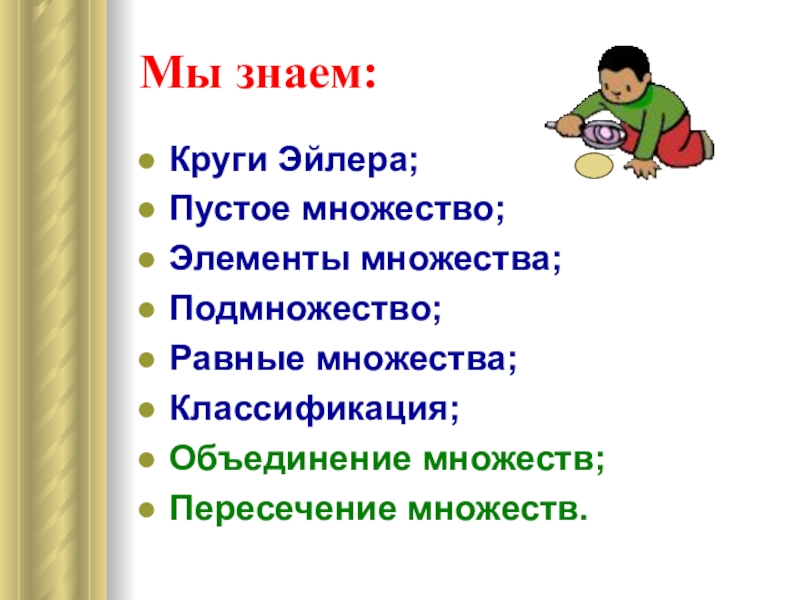 Мы знаем:

- Круги Эйлера;
- Пустое множество;
- Элементы множества;
- Подмножество;
- Равные множества;
- Классификация;
- Объединение множеств;
- Пересечение множеств.